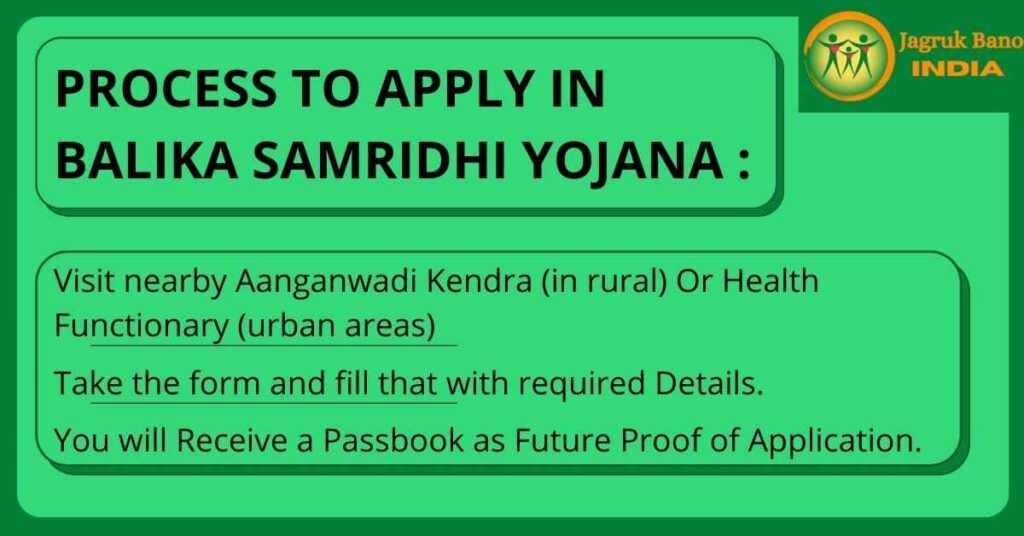 Jagruk Bano
INDIA

PROCESS TO APPLY IN BALIKA SAMRIDHI YOJANA :

Visit nearby Aanganwadi Kendra (in rural) Or Health Functionary (urban areas)

Take the form and fill that with required Details.

You will Receive a Passbook as Future Proof of Application.